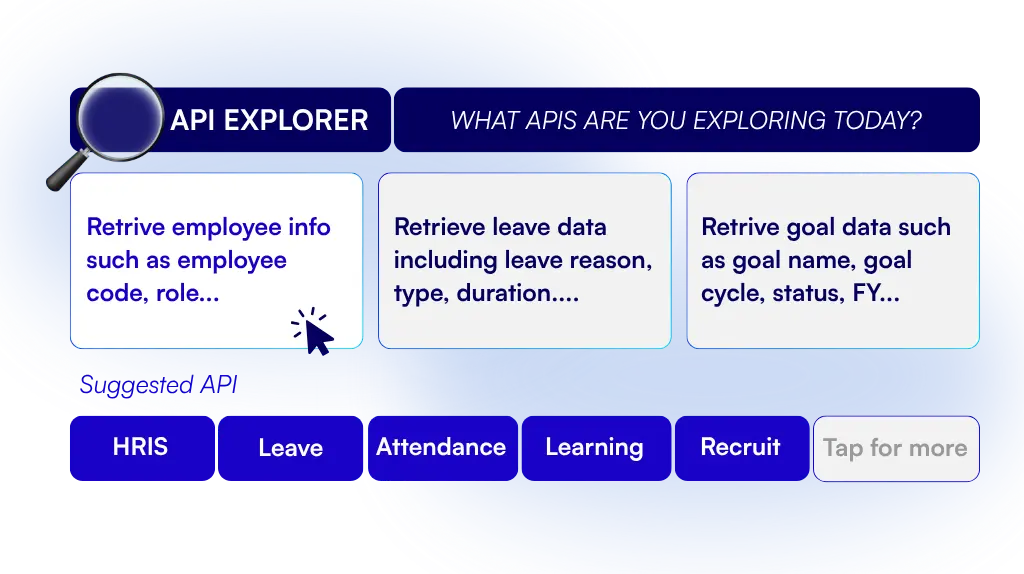 API EXPLORER

WHAT APIS ARE YOU EXPLORING TODAY?

Retrive employee info such as employee code, role...

Retrieve leave data including leave reason, type, duration....

Retrive goal data such as goal name, goal cycle, status, FY...

Suggested API

HRIS

Leave

Attendance

Learning

Recruit

Tap for more